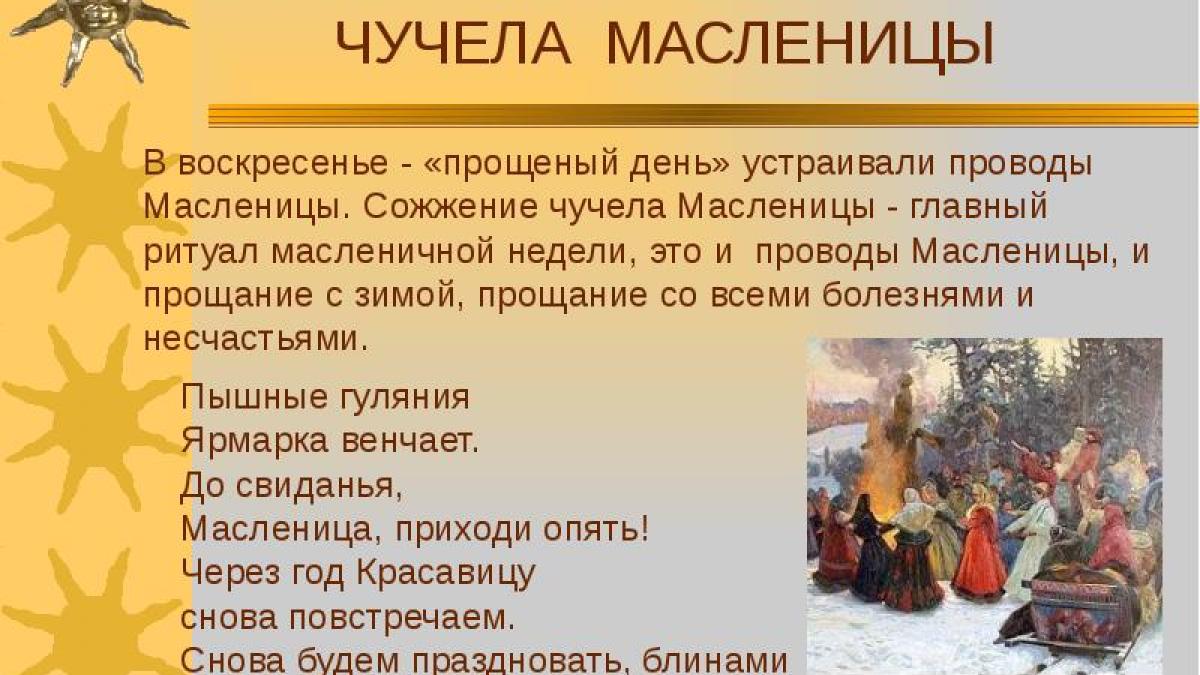 ЧУЧЕЛА МАСЛЕНИЦЫ

В воскресенье - «прощеный день» устраивали проводы Масленицы. Сожжение чучела Масленицы - главный ритуал масленичной недели, это и проводы Масленицы, и прощание с зимой, прощание со всеми болезнями и несчастьями.

Пышные гуляния
Ярмарка венчает.
До свиданья,
Масленица, приходи опять!
Через год Красавицу
снова повстречаем.
Снова будем праздновать, блинами